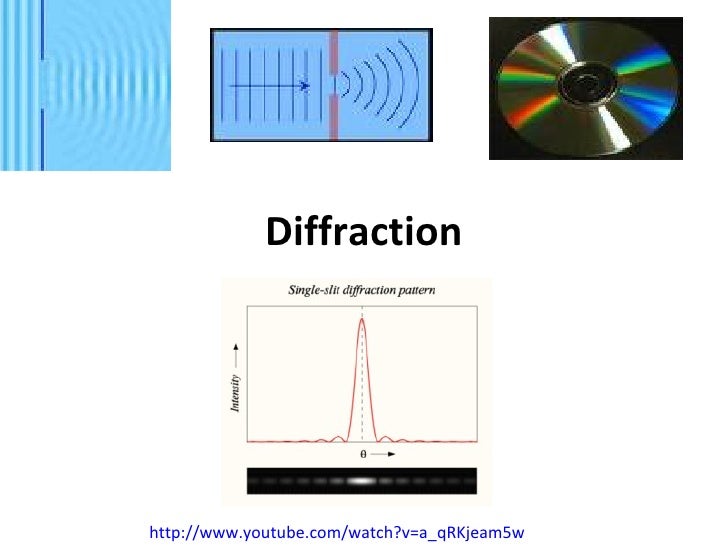 Diffraction

Single-slit diffraction pattern

Intensity

θ

http://www.youtube.com/watch?v=a_qRKjeam5w